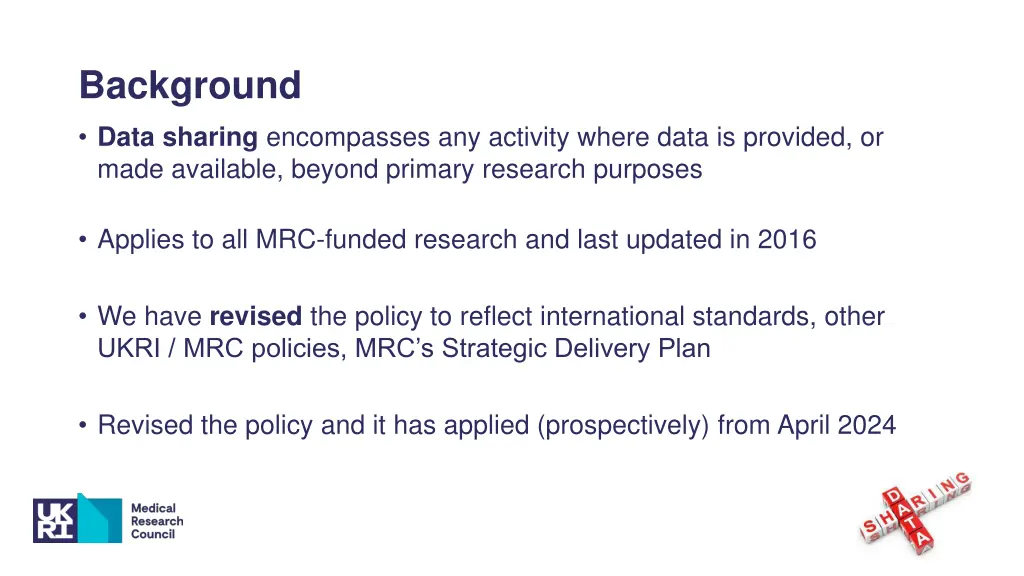 Background

• Data sharing encompasses any activity where data is provided, or made available, beyond primary research purposes

• Applies to all MRC-funded research and last updated in 2016

• We have revised the policy to reflect international standards, other UKRI / MRC policies, MRC's Strategic Delivery Plan

• Revised the policy and it has applied (prospectively) from April 2024

UKRI Medical Research Council

SHARING
DATA